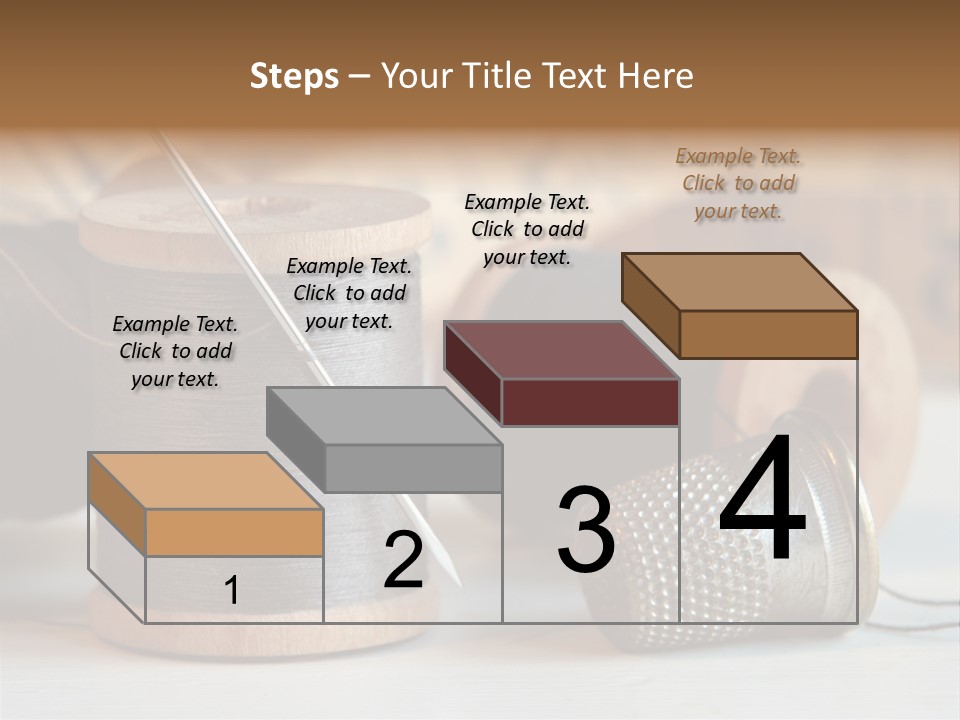 Steps – Your Title Text Here

Example Text. Click to add your text.

Example Text. Click to add your text.

Example Text. Click to add your text.

Example Text. Click to add your text.

1

2

3

4